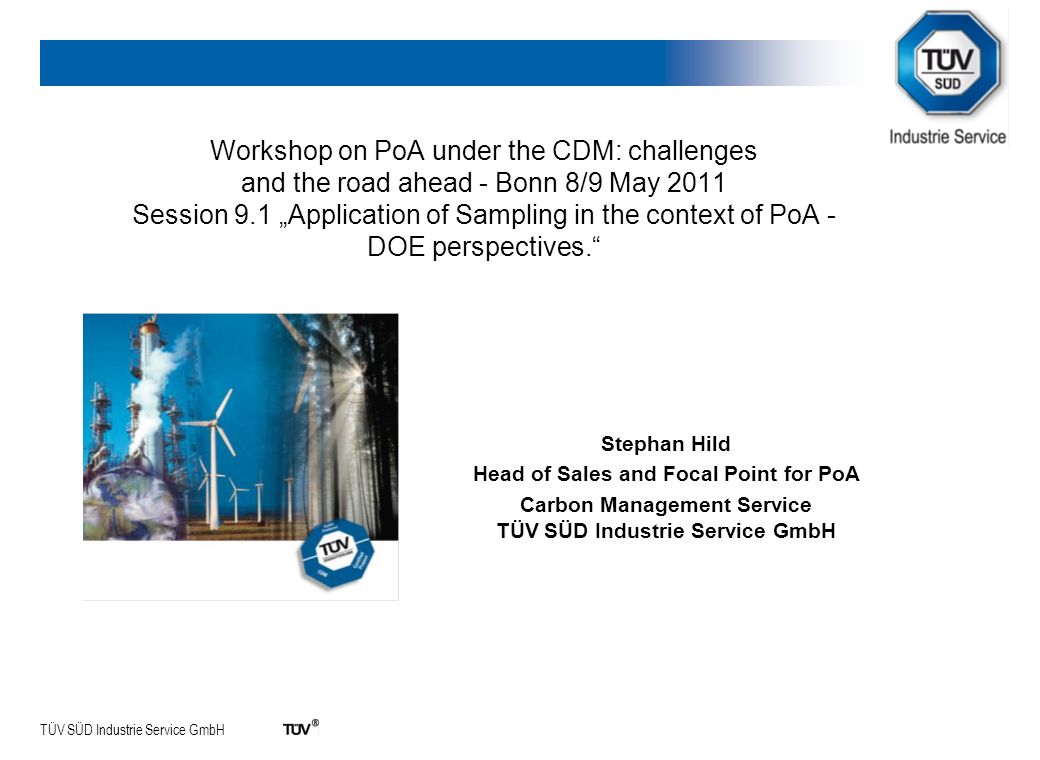 TÜV SÜD

Industrie Service

Workshop on PoA under the CDM: challenges and the road ahead - Bonn 8/9 May 2011 Session 9.1 „Application of Sampling in the context of PoA - DOE perspectives.“

TÜV

Stephan Hild

Head of Sales and Focal Point for PoA

Carbon Management Service
TÜV SÜD Industrie Service GmbH

TÜV SÜD Industrie Service GmbH

TÜV®